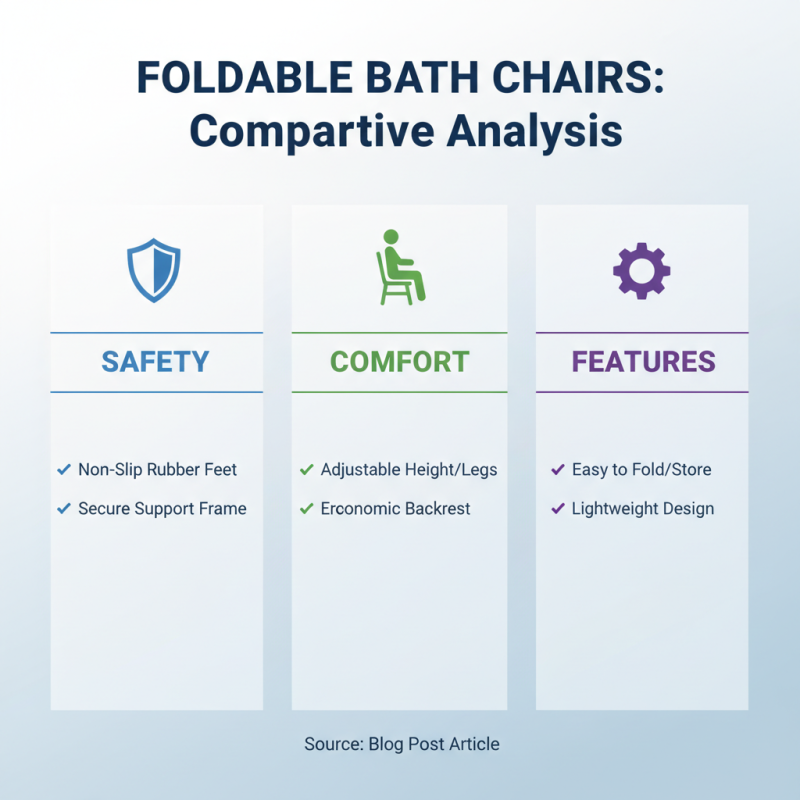 FOLDABLE BATH CHAIRS: Compartive Analysis

SAFETY

✓ Non-Slip Rubber Feet
✓ Secure Support Frame

COMFORT

✓ Adjustable Height/Legs
✓ Erconomic Backrest

FEATURES

✓ Easy to Fold/Store
✓ Lightweight Design

Source: Blog Post Article